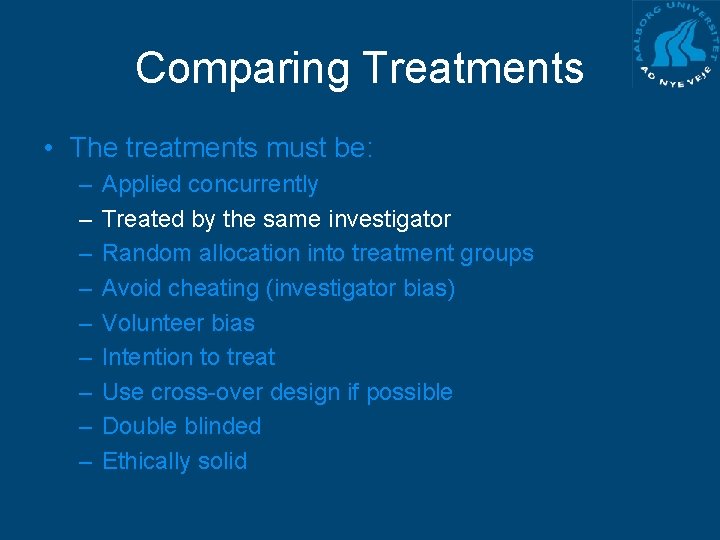 AALBORG UNIVERSITET
AD NYE VEJE

Comparing Treatments

• The treatments must be:
– Applied concurrently
– Treated by the same investigator
– Random allocation into treatment groups
– Avoid cheating (investigator bias)
– Volunteer bias
– Intention to treat
– Use cross-over design if possible
– Double blinded
– Ethically solid